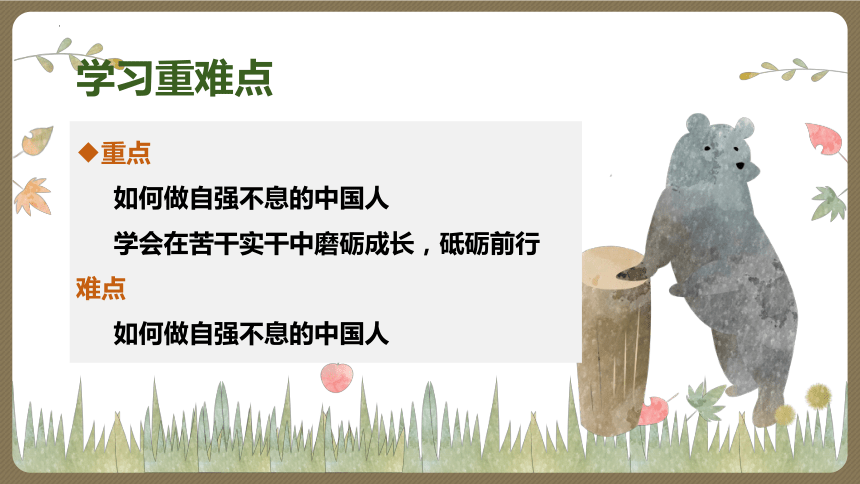 学习重难点

◆重点

如何做自强不息的中国人

学会在苦干实干中磨砺成长，砥砺前行

难点

如何做自强不息的中国人